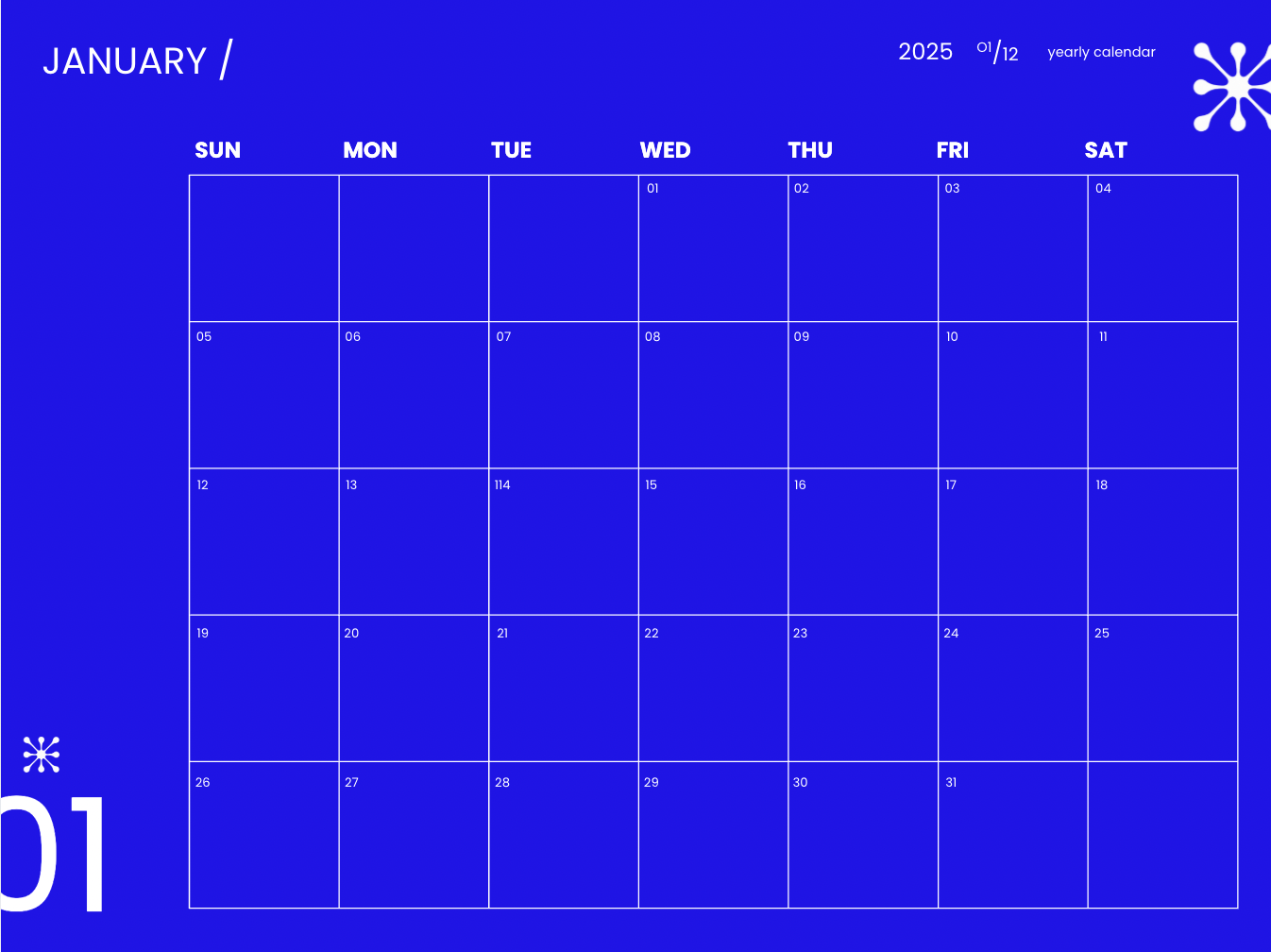 JANUARY /

2025 01/12 yearly calendar

| SUN | MON | TUE | WED | THU | FRI | SAT |
|---|---|---|---|---|---|---|
| | | | 01 | 02 | 03 | 04 |
| 05 | 06 | 07 | 08 | 09 | 10 | 11 |
| 12 | 13 | 114 | 15 | 16 | 17 | 18 |
| 19 | 20 | 21 | 22 | 23 | 24 | 25 |
| 26 | 27 | 28 | 29 | 30 | 31 | |

01